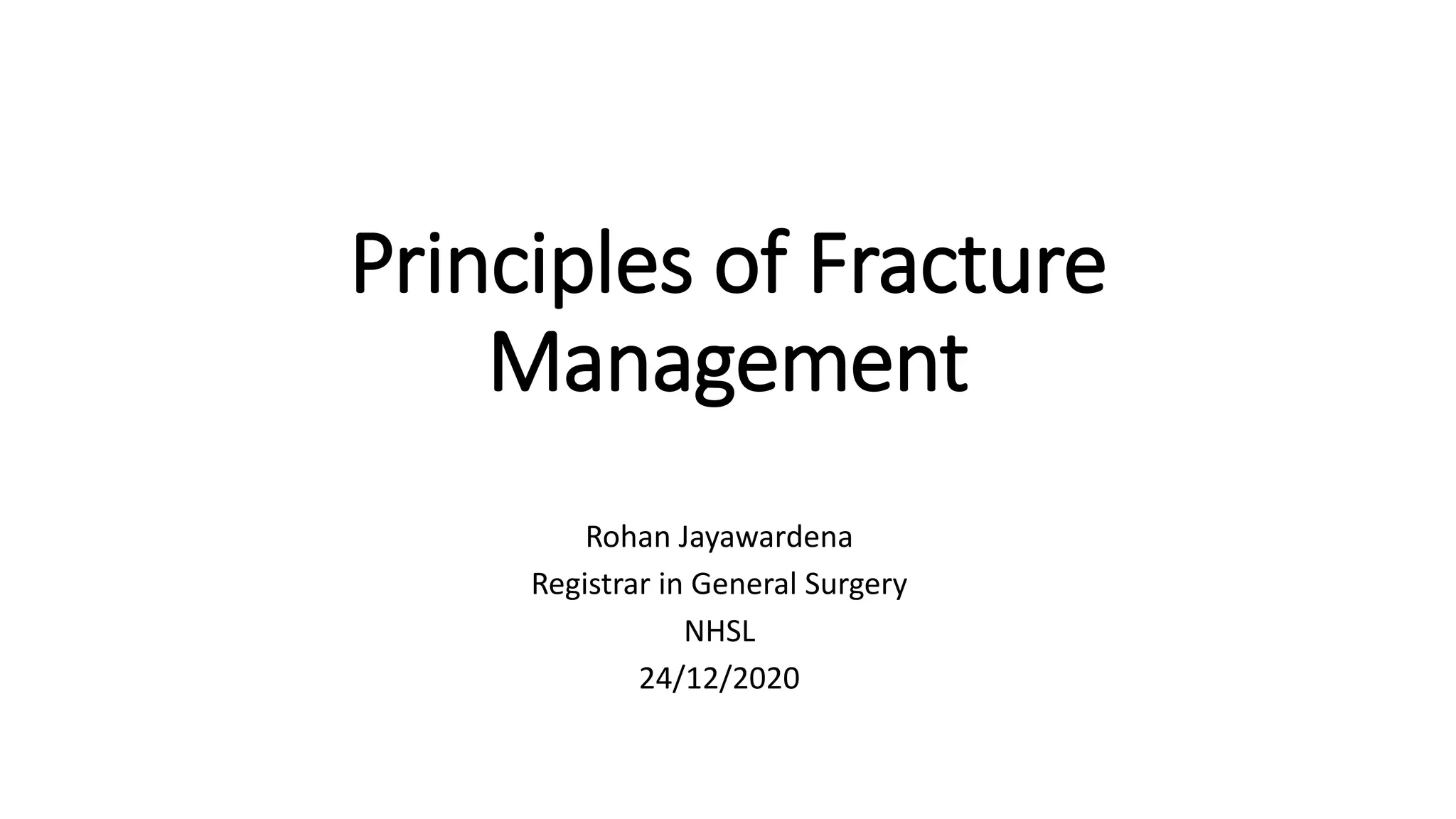 Principles of Fracture Management

Rohan Jayawardena
Registrar in General Surgery
NHSL
24/12/2020